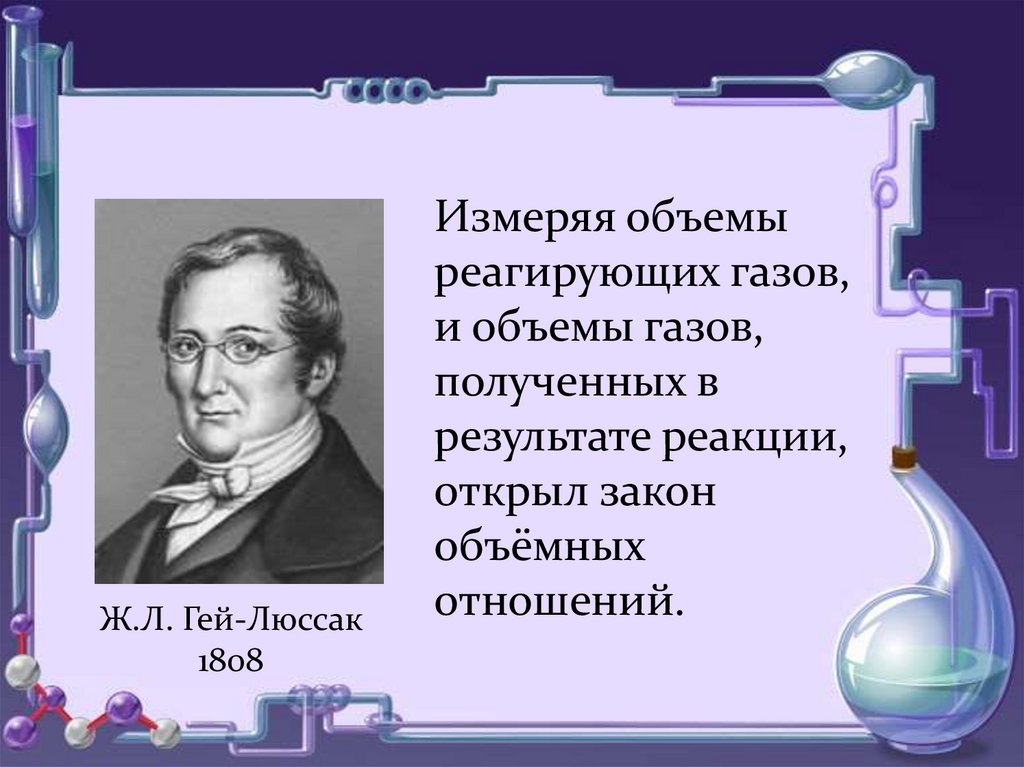 Измеряя объемы реагирующих газов, и объемы газов, полученных в результате реакции, открыл закон объёмных отношений.

Ж.Л. Гей-Люссак
1808